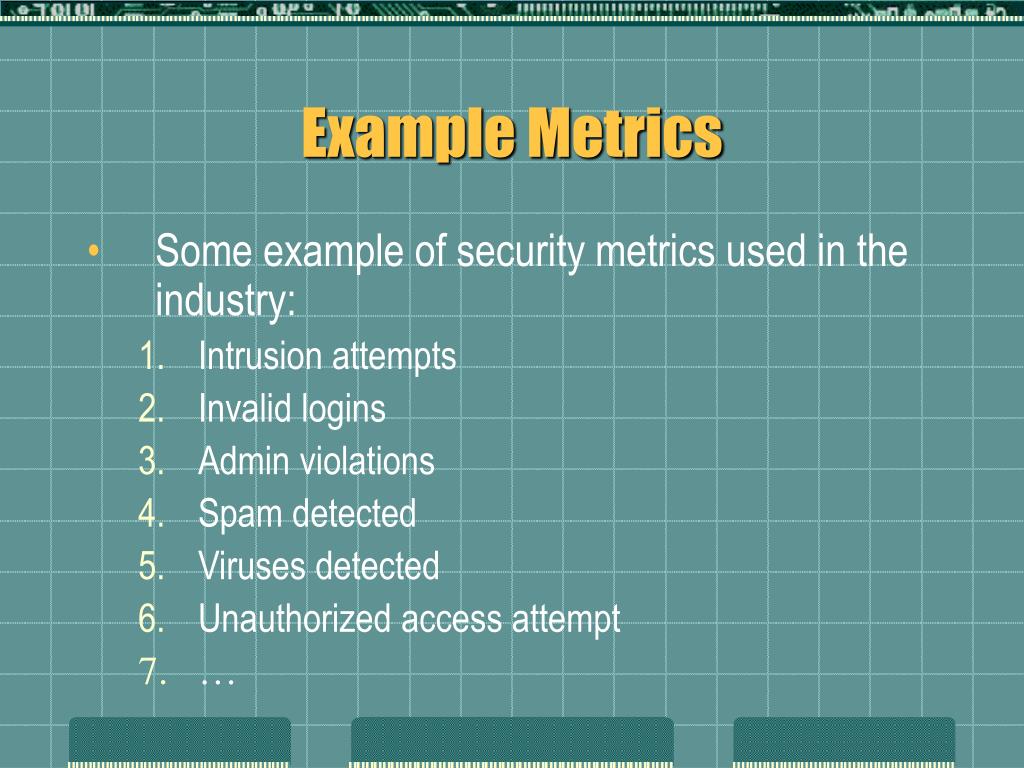 Example Metrics

• Some example of security metrics used in the industry:
1. Intrusion attempts
2. Invalid logins
3. Admin violations
4. Spam detected
5. Viruses detected
6. Unauthorized access attempt
7. …